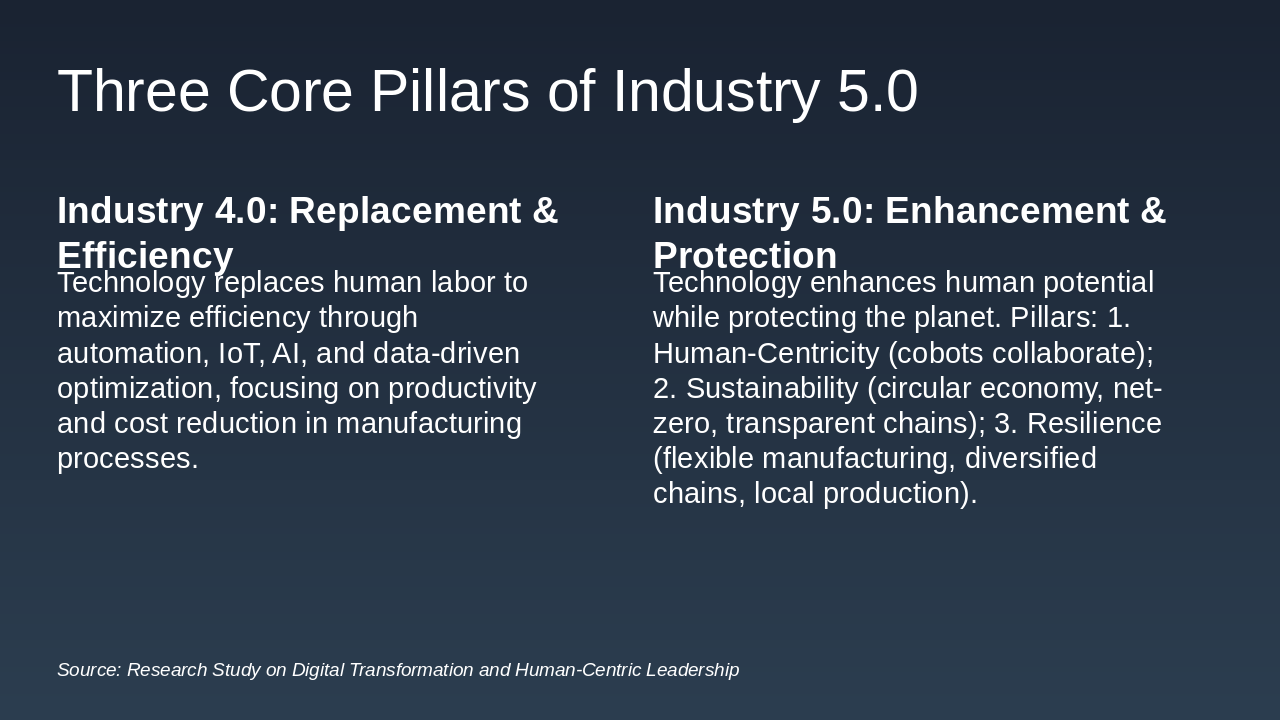 Three Core Pillars of Industry 5.0

Industry 4.0: Replacement & Efficiency

Technology replaces human labor to maximize efficiency through automation, IoT, AI, and data-driven optimization, focusing on productivity and cost reduction in manufacturing processes.

Industry 5.0: Enhancement & Protection

Technology enhances human potential while protecting the planet. Pillars: 1. Human-Centricity (cobots collaborate); 2. Sustainability (circular economy, net-zero, transparent chains); 3. Resilience (flexible manufacturing, diversified chains, local production).

Source: Research Study on Digital Transformation and Human-Centric Leadership